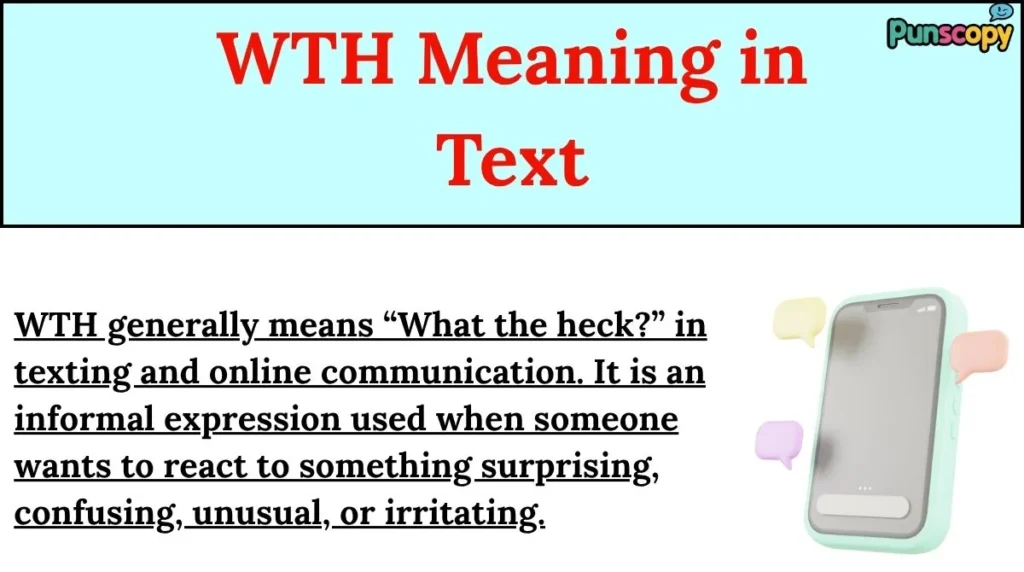 WTH Meaning in Text

Punscopy

WTH generally means “What the heck?” in texting and online communication. It is an informal expression used when someone wants to react to something surprising, confusing, unusual, or irritating.